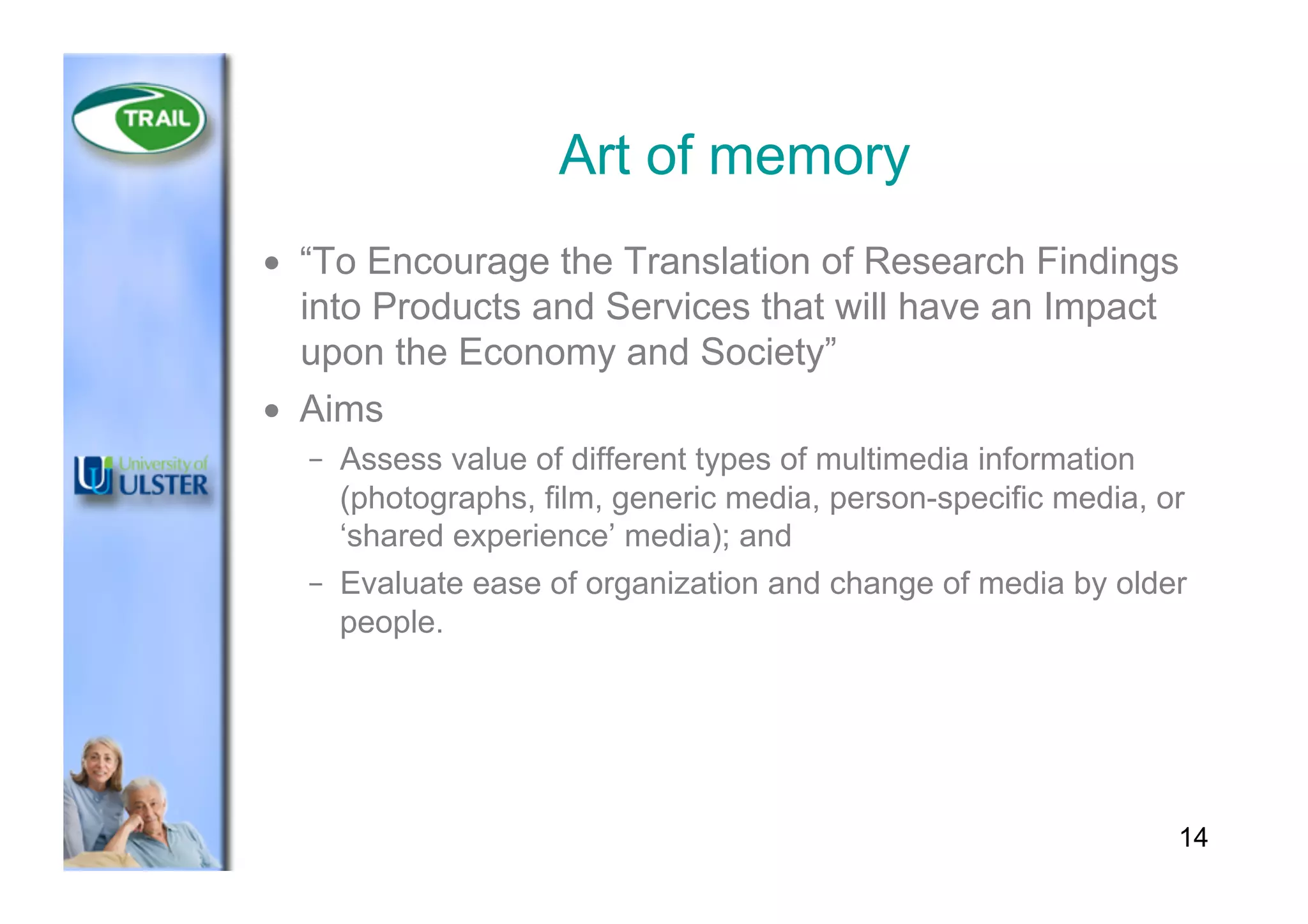 TRAIL

University of ULSTER

Art of memory

• “To Encourage the Translation of Research Findings into Products and Services that will have an Impact upon the Economy and Society”

• Aims

– Assess value of different types of multimedia information (photographs, film, generic media, person-specific media, or ‘shared experience’ media); and

– Evaluate ease of organization and change of media by older people.

14